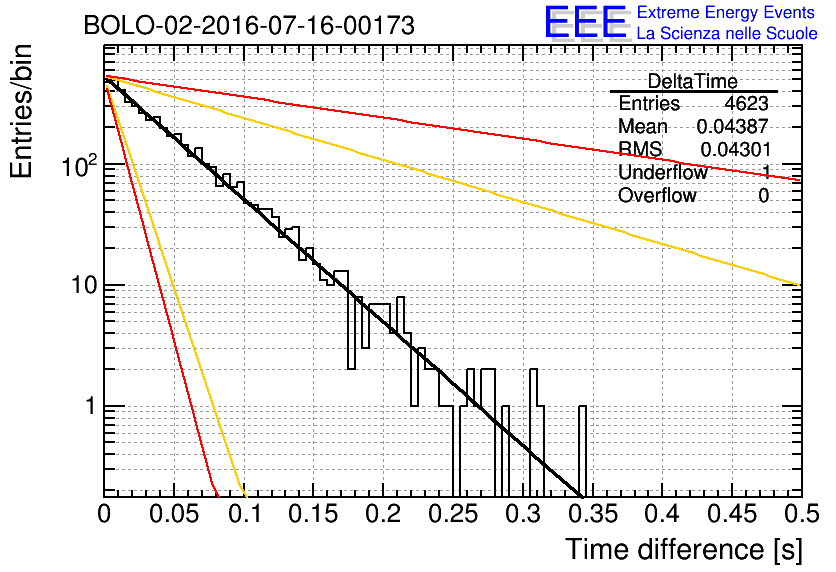 BOLO-02-2016-07-16-00173

EEE Extreme Energy Events
La Scienza nelle Scuole

| DeltaTime | |
|---|---|
| Entries | 4623 |
| Mean | 0.04387 |
| RMS | 0.04301 |
| Underflow | 1 |
| Overflow | 0 |

Entries/bin

$10^2$
10
1

0 0.05 0.1 0.15 0.2 0.25 0.3 0.35 0.4 0.45 0.5

Time difference [s]